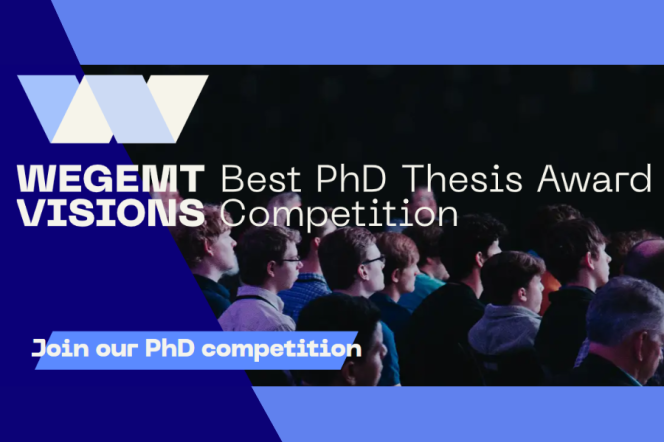 WEGEMT VISIONS Best PhD Thesis Award Competition

Join our PhD competition